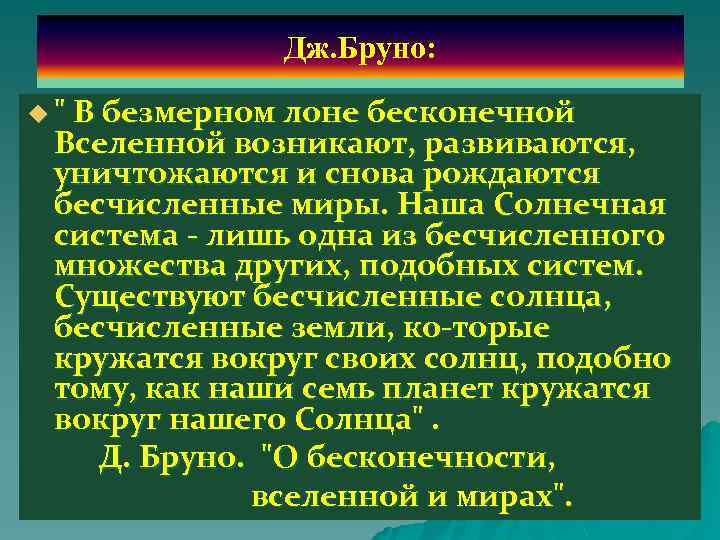 Дж.Бруно:

" В безмерном лоне бесконечной Вселенной возникают, развиваются, уничтожаются и снова рождаются бесчисленные миры. Наша Солнечная система - лишь одна из бесчисленного множества других, подобных систем. Существуют бесчисленные солнца, бесчисленные земли, ко-торые кружатся вокруг своих солнц, подобно тому, как наши семь планет кружатся вокруг нашего Солнца" .

Д. Бруно. "О бесконечности, вселенной и мирах".